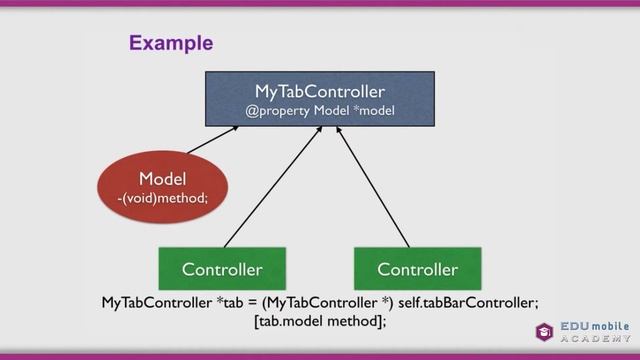 Example

MyTabController
@property Model *model

Model
-(void)method;

Controller

Controller

MyTabController *tab = (MyTabController *) self.tabBarController;
[tab.model method];

EDU mobile
ACADEMY